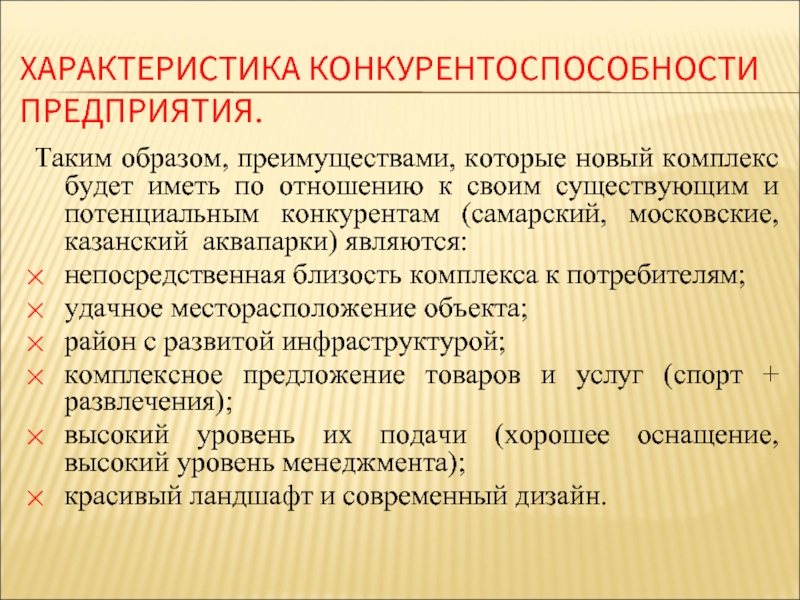 ХАРАКТЕРИСТИКА КОНКУРЕНТОСПОСОБНОСТИ ПРЕДПРИЯТИЯ.

Таким образом, преимуществами, которые новый комплекс будет иметь по отношению к своим существующим и потенциальным конкурентам (самарский, московские, казанский аквапарки) являются:

непосредственная близость комплекса к потребителям;

удачное месторасположение объекта;

район с развитой инфраструктурой;

комплексное предложение товаров и услуг (спорт + развлечения);

высокий уровень их подачи (хорошее оснащение, высокий уровень менеджмента);

красивый ландшафт и современный дизайн.